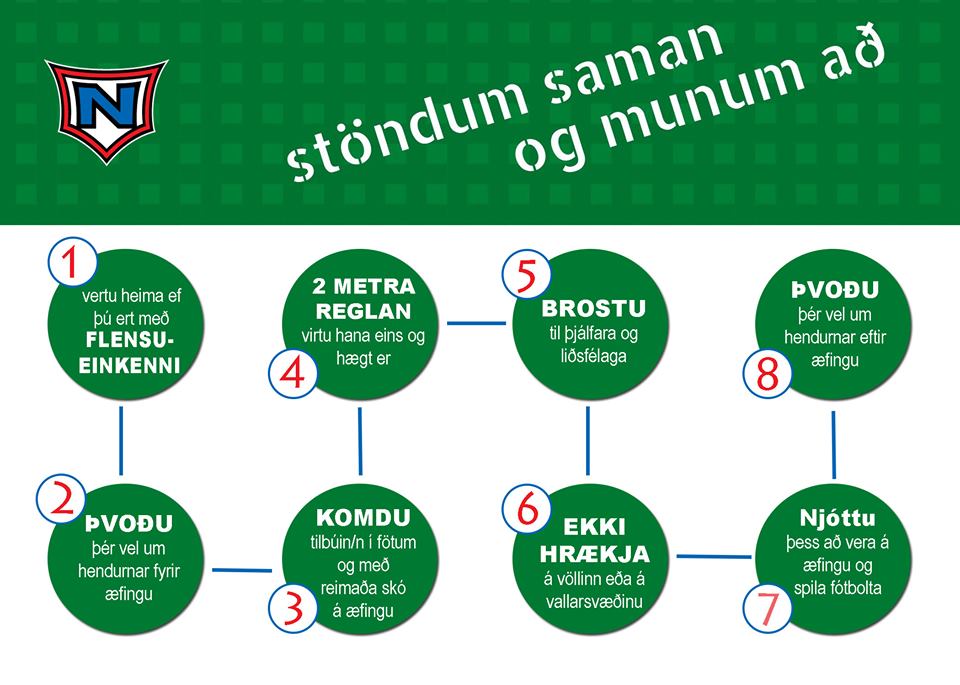 N

stöndum saman og munum að

1
vertu heima ef þú ert með FLENSU-EINKENNI

2
ÞVOÐU
þér vel um hendurnar fyrir æfingu

3
KOMDU
tilbúin/n í fötum og með reimaða skó á æfingu

4
2 METRA REGLAN
virtu hana eins og hægt er

5
BROSTU
til þjálfara og liðsfélaga

6
EKKI HRÆKJA
á völlinn eða á vallarsvæðinu

7
Njóttu
þess að vera á æfingu og spila fótbolta

8
ÞVOÐU
þér vel um hendurnar eftir æfingu